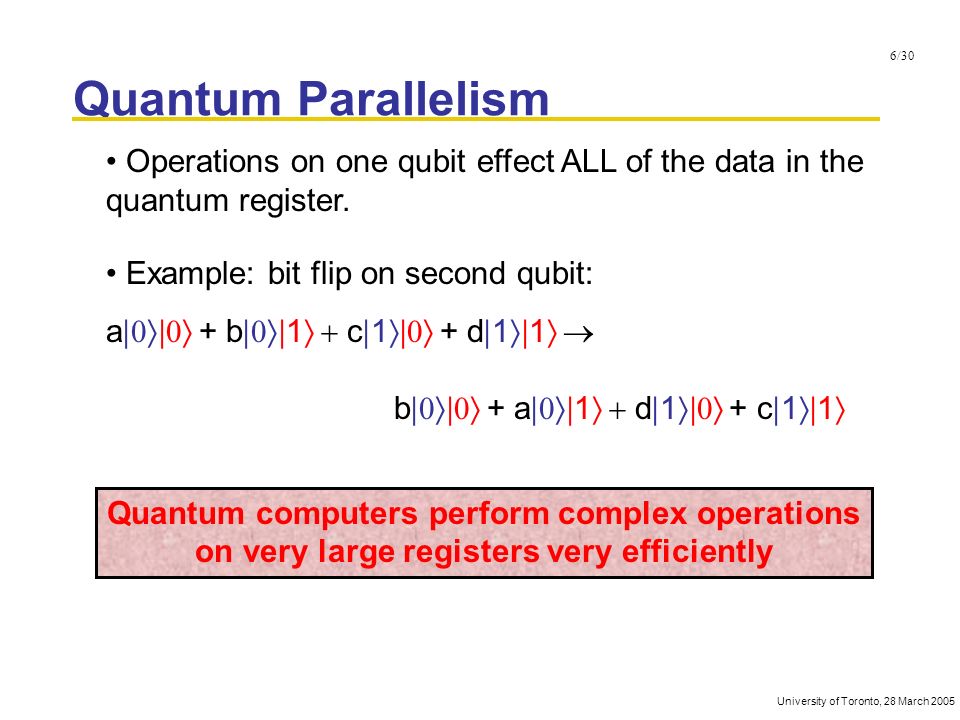 6/30

Quantum Parallelism

• Operations on one qubit effect ALL of the data in the quantum register.

• Example: bit flip on second qubit:

$a|0\rangle|0\rangle + b|0\rangle|1\rangle + c|1\rangle|0\rangle + d|1\rangle|1\rangle \rightarrow$

$b|0\rangle|0\rangle + a|0\rangle|1\rangle + d|1\rangle|0\rangle + c|1\rangle|1\rangle$

Quantum computers perform complex operations on very large registers very efficiently

University of Toronto, 28 March 2005